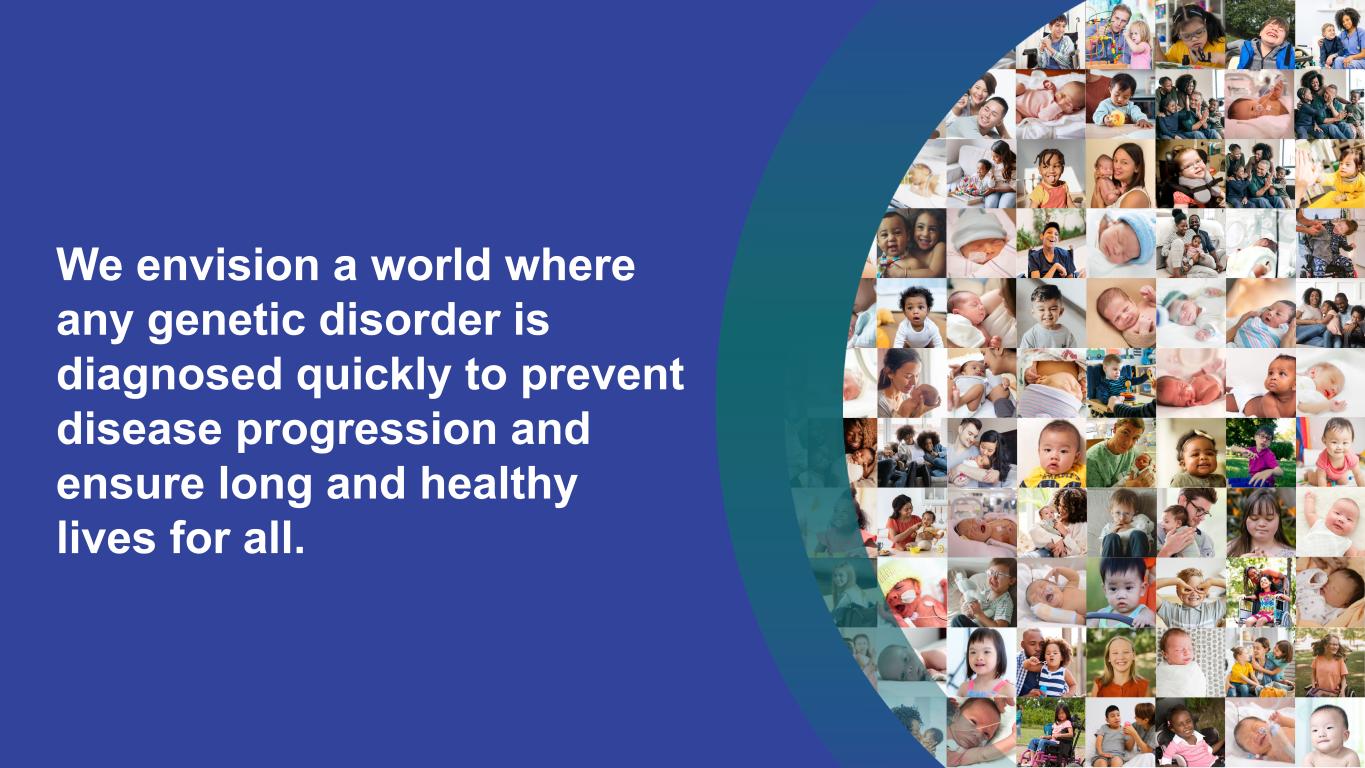 We envision a world where any genetic disorder is diagnosed quickly to prevent disease progression and ensure long and healthy lives for all.